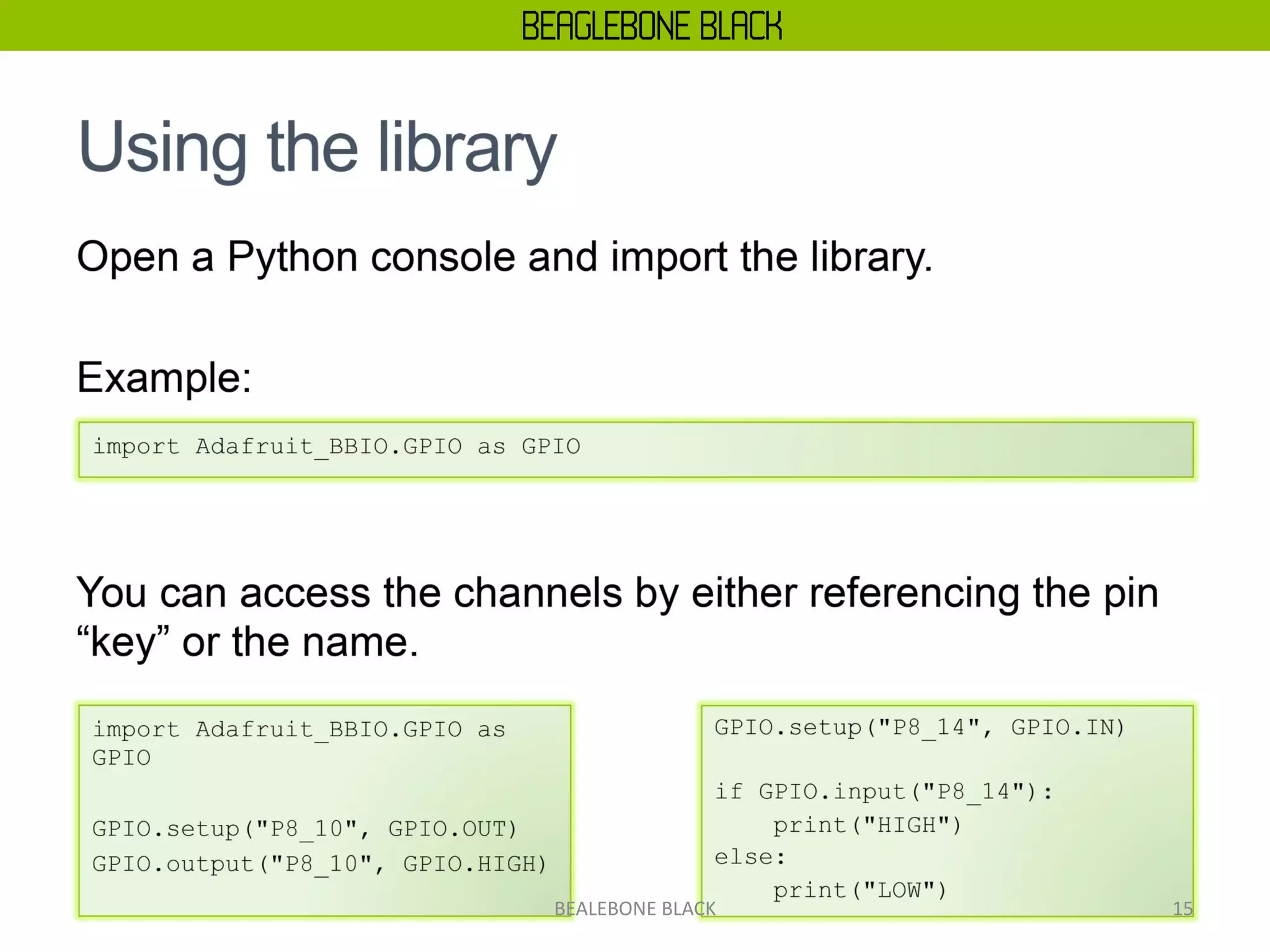 BEAGLEBONE BLACK

Using the library

Open a Python console and import the library.

Example:

import Adafruit_BBIO.GPIO as GPIO

You can access the channels by either referencing the pin “key” or the name.

import Adafruit_BBIO.GPIO as GPIO

GPIO.setup("P8_10", GPIO.OUT)
GPIO.output("P8_10", GPIO.HIGH)

GPIO.setup("P8_14", GPIO.IN)

if GPIO.input("P8_14"):
    print("HIGH")
else:
    print("LOW")

BEALEBONE BLACK

15